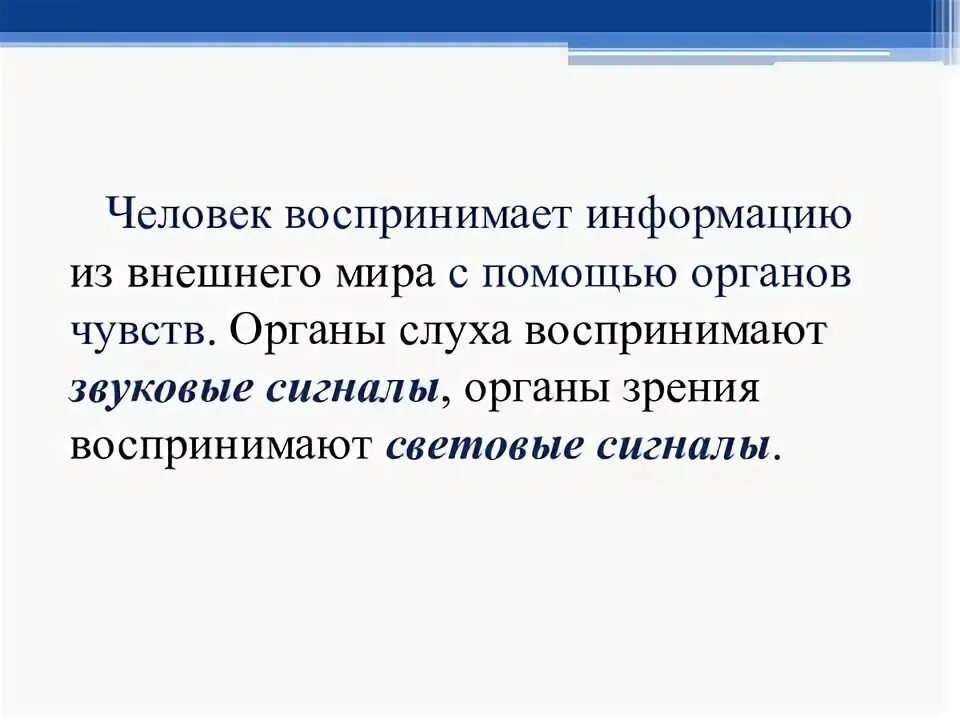 Человек воспринимает информацию из внешнего мира с помощью органов чувств. Органы слуха воспринимают звуковые сигналы, органы зрения воспринимают световые сигналы.